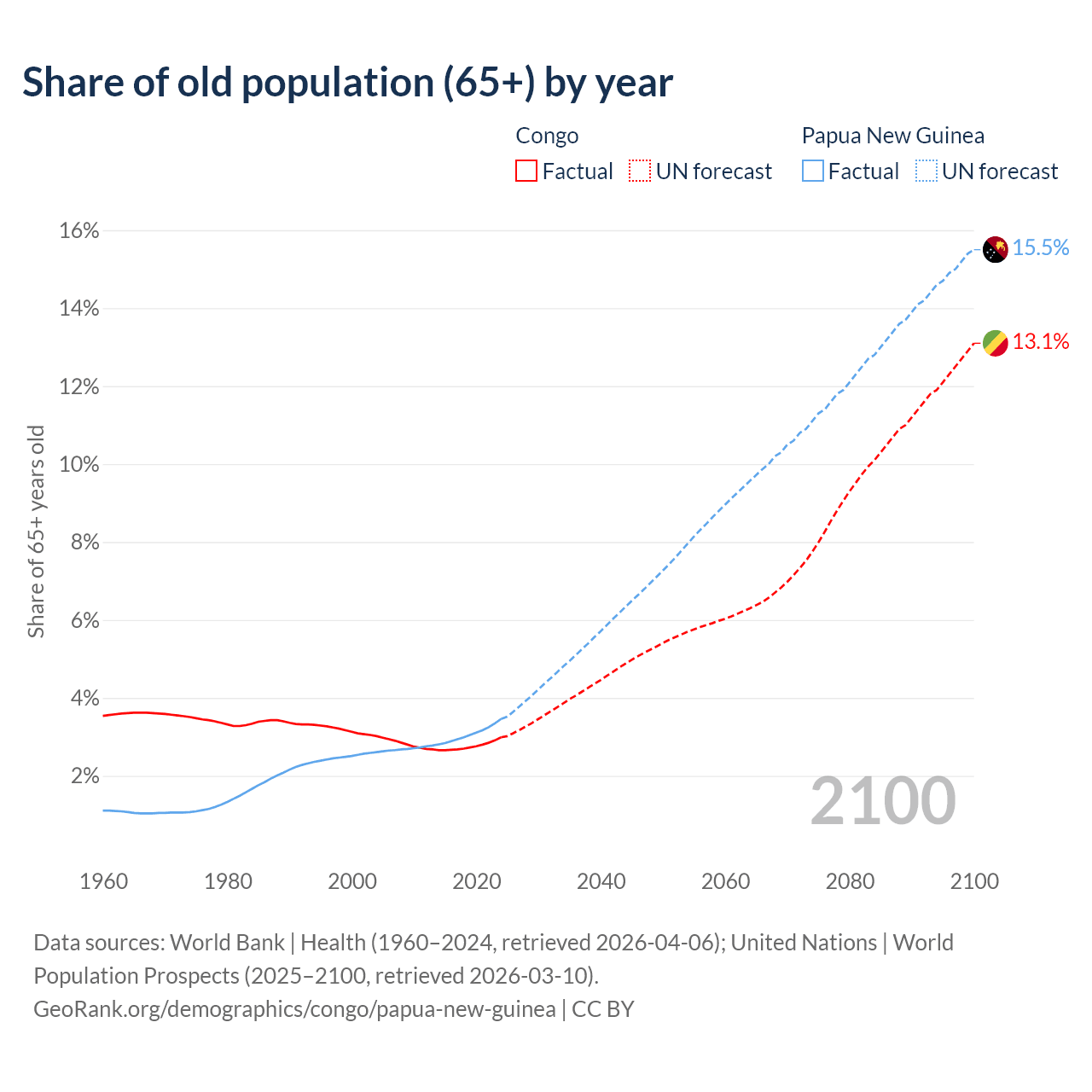 Share of old population (65+) by year

Congo
Factual UN forecast

Papua New Guinea
Factual UN forecast

16%
14%
12%
10%
8%
6%
4%
2%

Share of 65+ years old

15.5%
13.1%

2100

1960 1980 2000 2020 2040 2060 2080 2100

Data sources: World Bank | Health (1960–2024, retrieved 2026-04-06); United Nations | World Population Prospects (2025–2100, retrieved 2026-03-10).
GeoRank.org/demographics/congo/papua-new-guinea | CC BY